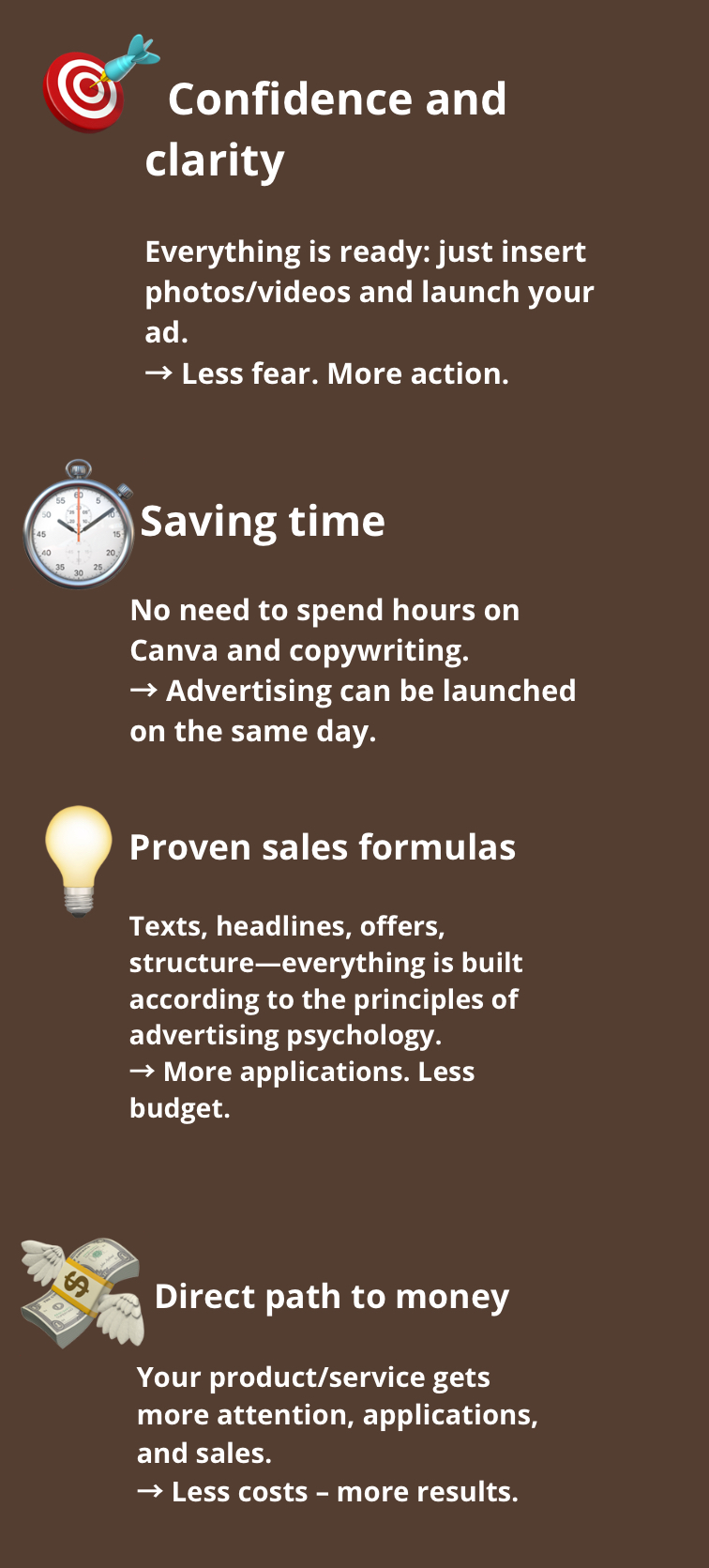 Confidence and clarity

Everything is ready: just insert photos/videos and launch your ad.
→ Less fear. More action.

Saving time

No need to spend hours on Canva and copywriting.
→ Advertising can be launched on the same day.

Proven sales formulas

Texts, headlines, offers, structure—everything is built according to the principles of advertising psychology.
→ More applications. Less budget.

Direct path to money

Your product/service gets more attention, applications, and sales.
→ Less costs – more results.